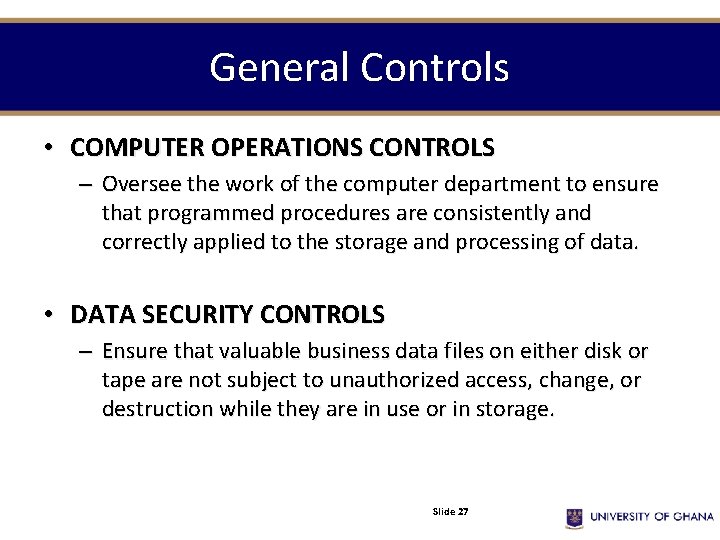 General Controls

• COMPUTER OPERATIONS CONTROLS
– Oversee the work of the computer department to ensure that programmed procedures are consistently and correctly applied to the storage and processing of data.

• DATA SECURITY CONTROLS
– Ensure that valuable business data files on either disk or tape are not subject to unauthorized access, change, or destruction while they are in use or in storage.

Slide 27

UNIVERSITY OF GHANA